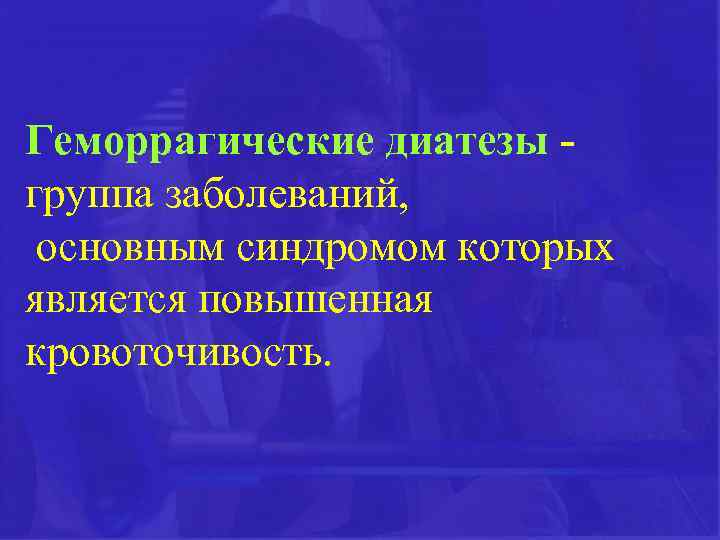 Геморрагические диатезы - группа заболеваний, основным синдромом которых является повышенная кровоточивость.